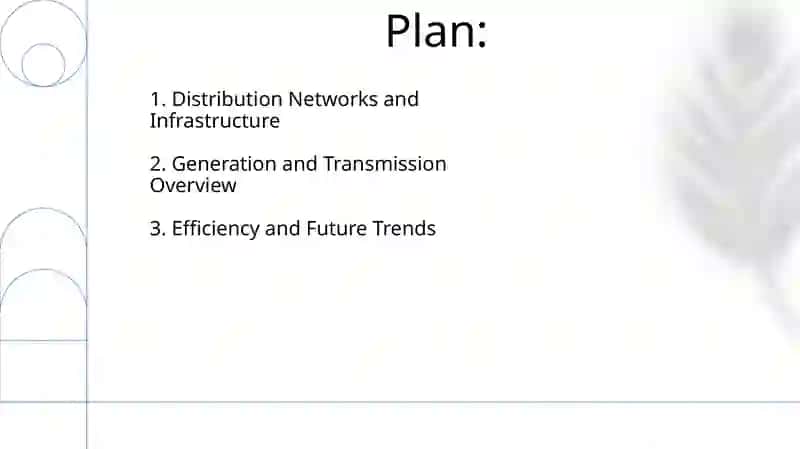 Plan:

1. Distribution Networks and Infrastructure

2. Generation and Transmission Overview

3. Efficiency and Future Trends